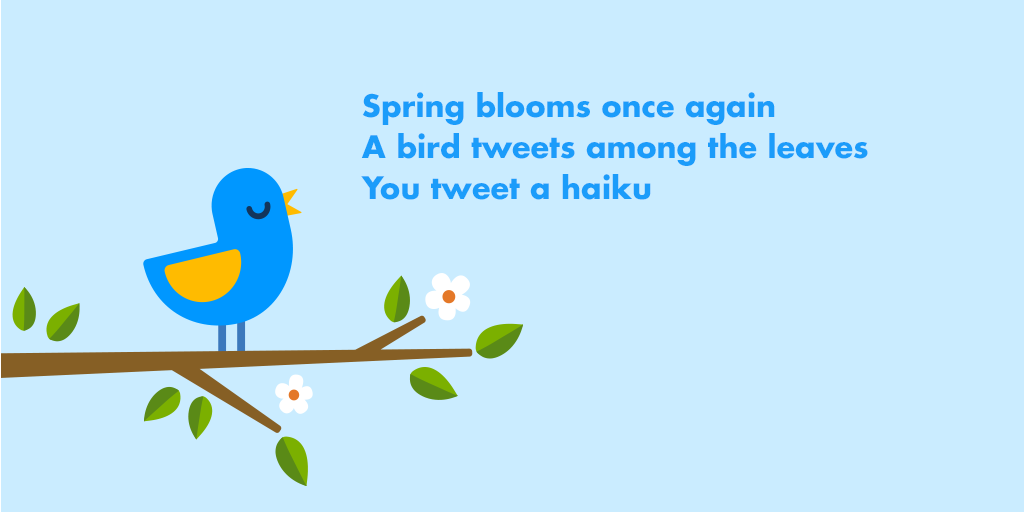 Spring blooms once again
A bird tweets among the leaves
You tweet a haiku